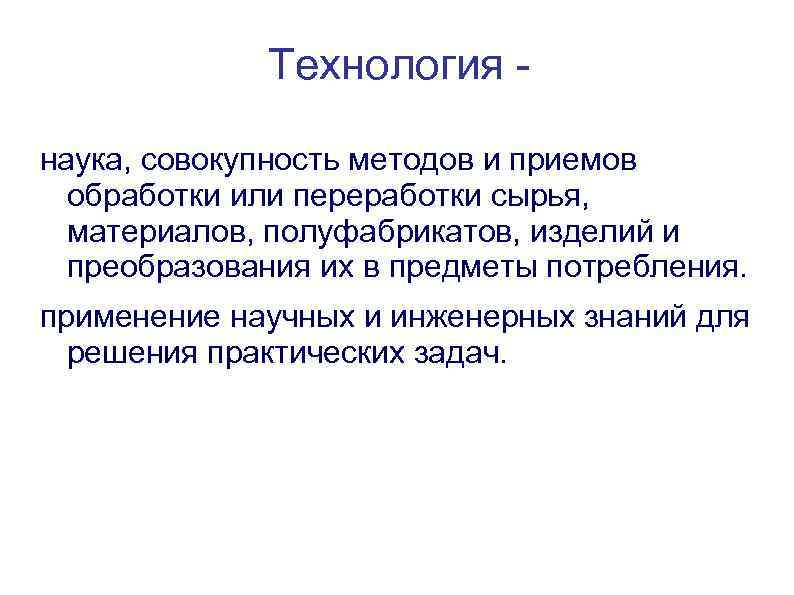 Технология -

наука, совокупность методов и приемов обработки или переработки сырья, материалов, полуфабрикатов, изделий и преобразования их в предметы потребления.

применение научных и инженерных знаний для решения практических задач.